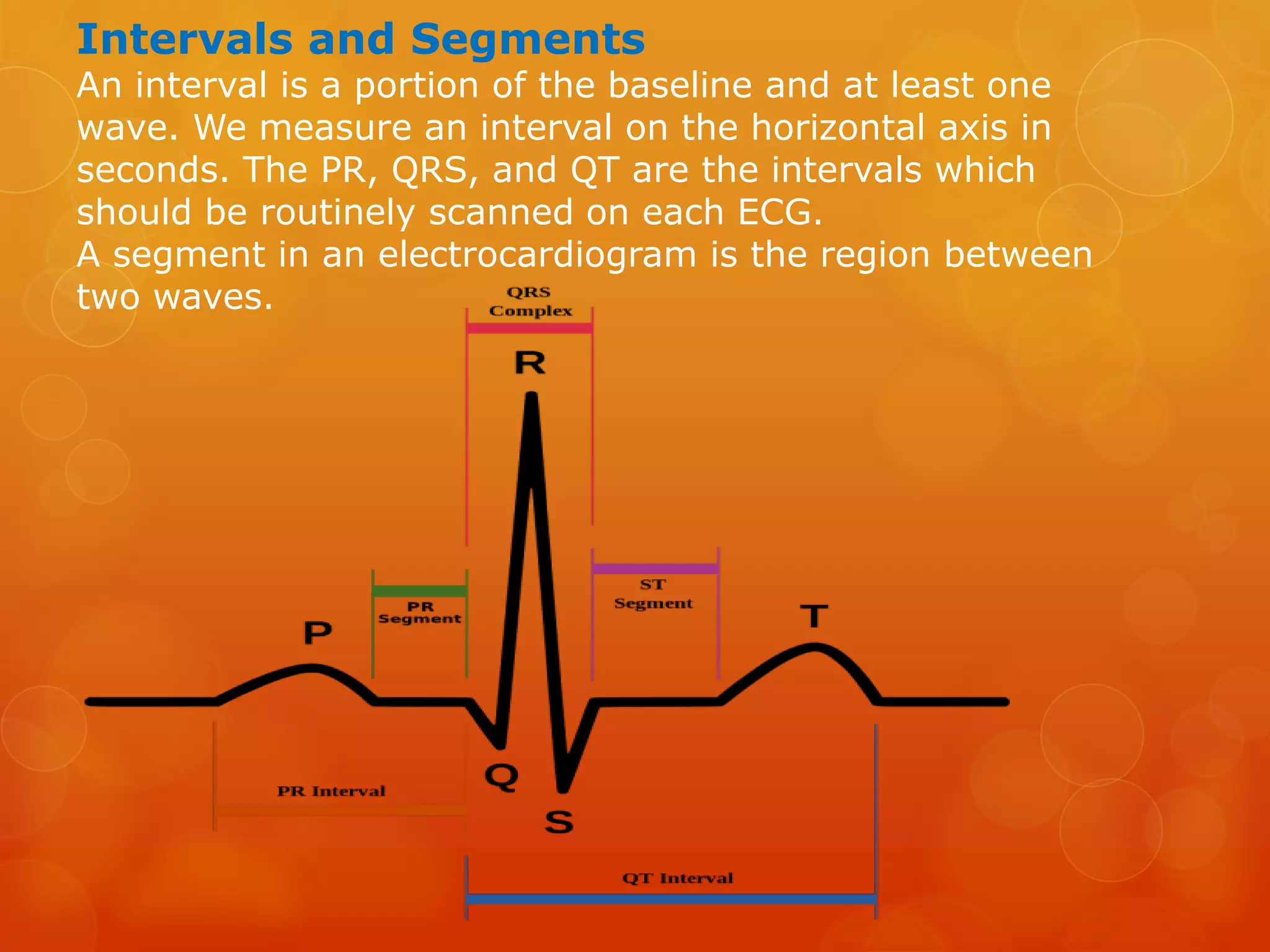 Intervals and Segments

An interval is a portion of the baseline and at least one wave. We measure an interval on the horizontal axis in seconds. The PR, QRS, and QT are the intervals which should be routinely scanned on each ECG.
A segment in an electrocardiogram is the region between two waves.

QRS Complex

R

PR Segment

ST Segment

P

T

Q

S

PR Interval

QT Interval